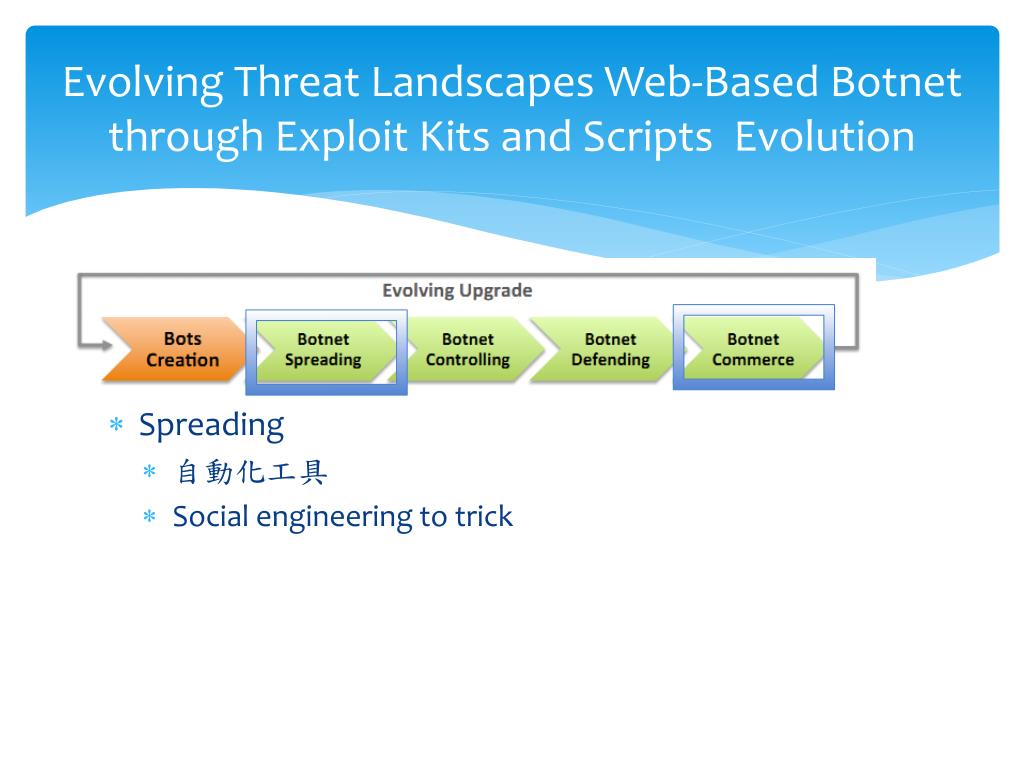 Evolving Threat Landscapes Web-Based Botnet through Exploit Kits and Scripts Evolution

Evolving Upgrade

Bots Creation

Botnet Spreading

Botnet Controlling

Botnet Defending

Botnet Commerce

∗ Spreading
∗ 自動化工具
∗ Social engineering to trick